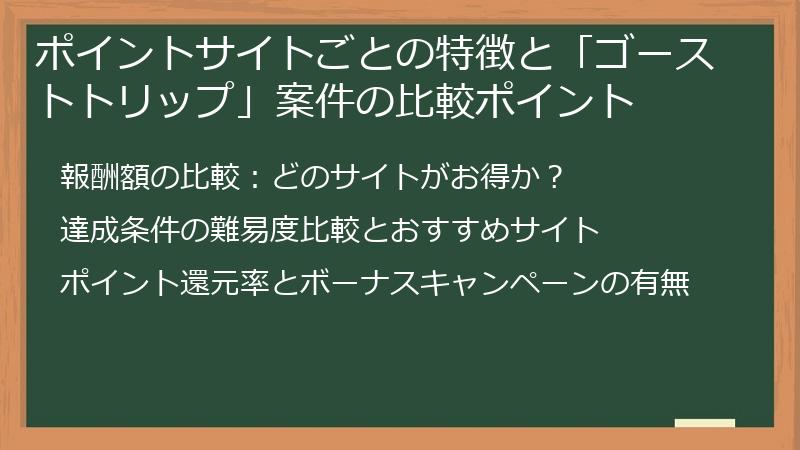 ポイントサイトごとの特徴と「ゴーストトリップ」案件の比較ポイント

報酬額の比較：どのサイトがお得か？

達成条件の難易度比較とおすすめサイト

ポイント還元率とボーナスキャンペーンの有無